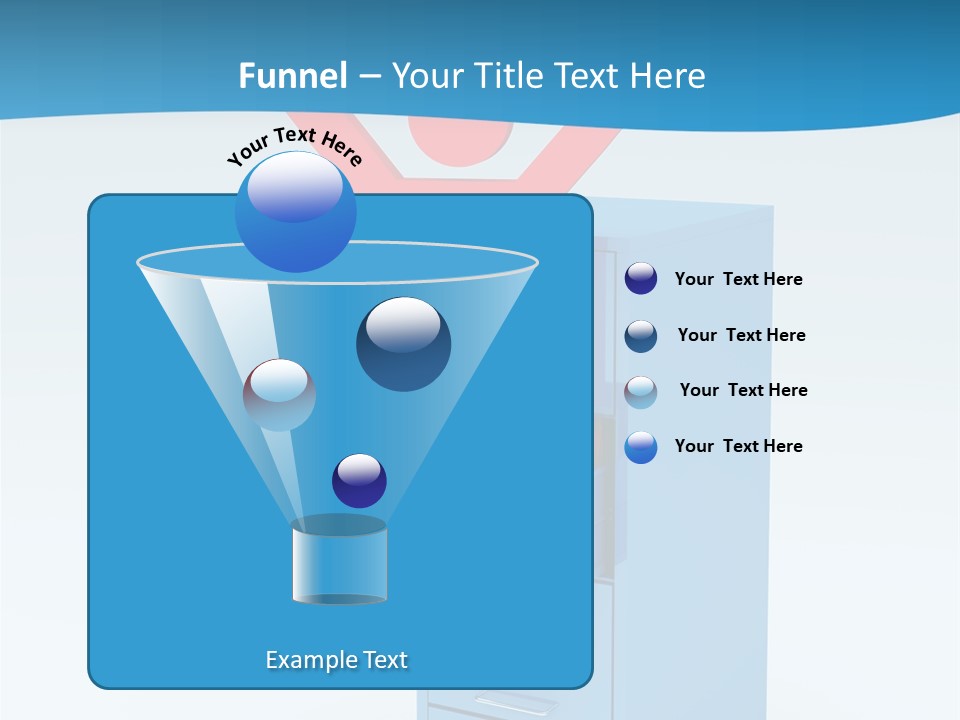 Funnel – Your Title Text Here

Your Text Here

Your Text Here

Your Text Here

Your Text Here

Your Text Here

Example Text